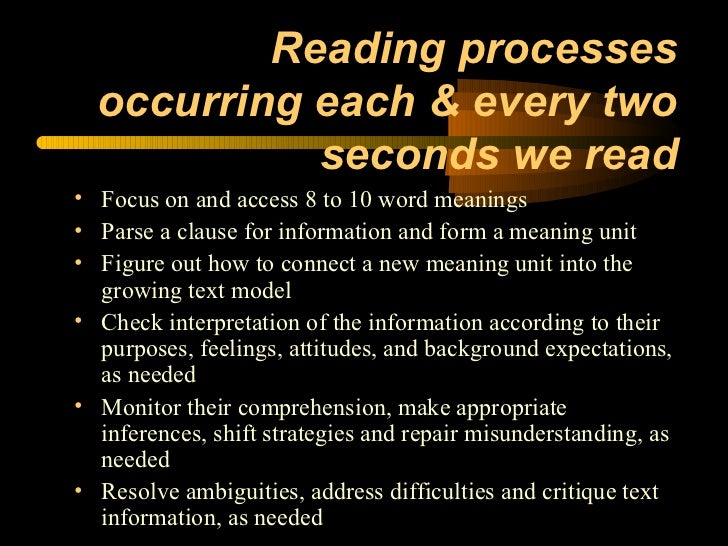 Reading processes occurring each & every two seconds we read

• Focus on and access 8 to 10 word meanings
• Parse a clause for information and form a meaning unit
• Figure out how to connect a new meaning unit into the growing text model
• Check interpretation of the information according to their purposes, feelings, attitudes, and background expectations, as needed
• Monitor their comprehension, make appropriate inferences, shift strategies and repair misunderstanding, as needed
• Resolve ambiguities, address difficulties and critique text information, as needed